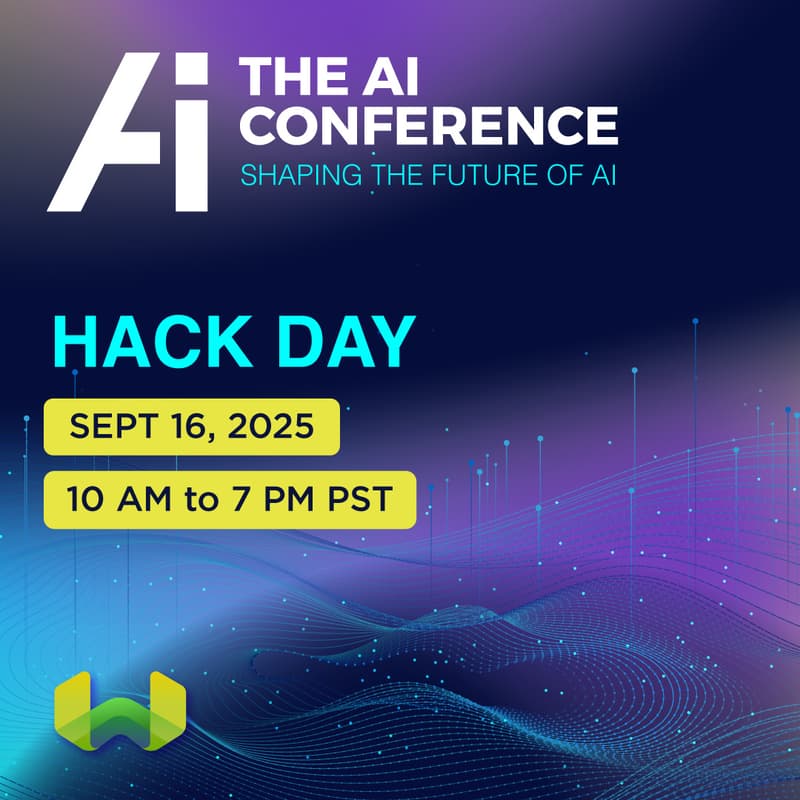 Ai THE AI CONFERENCE
SHAPING THE FUTURE OF AI

HACK DAY

SEPT 16, 2025

10 AM to 7 PM PST